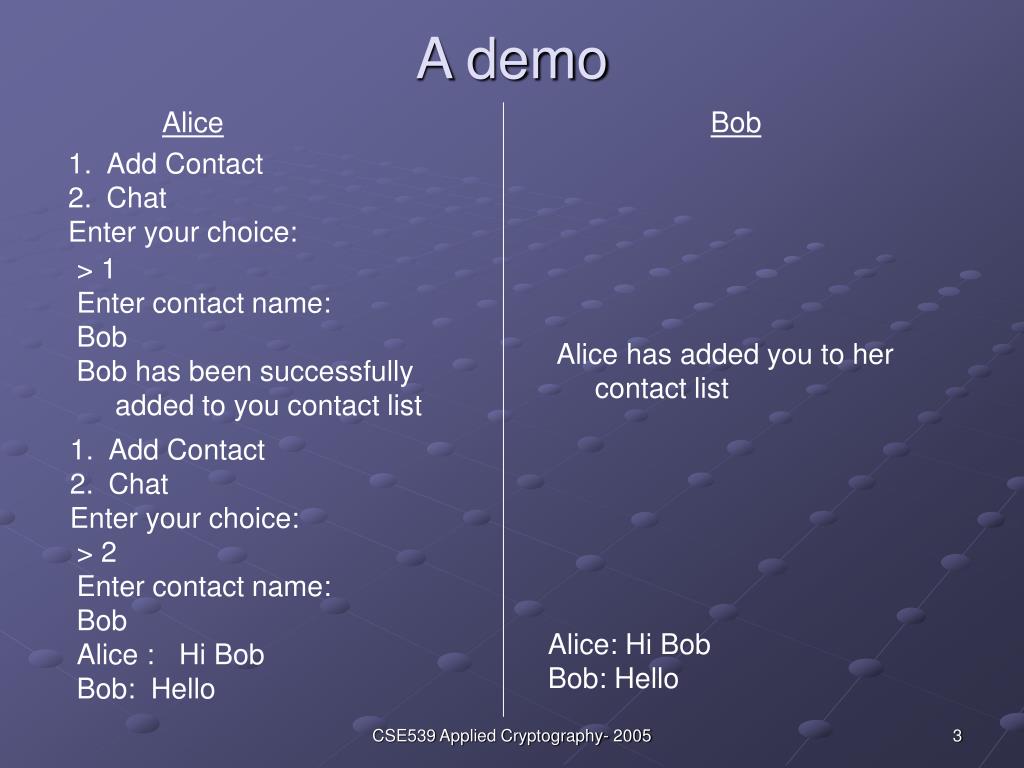 A demo

Alice

1. Add Contact
2. Chat
Enter your choice:
> 1
Enter contact name:
Bob
Bob has been successfully added to you contact list

1. Add Contact
2. Chat
Enter your choice:
> 2
Enter contact name:
Bob
Alice : Hi Bob
Bob: Hello

Bob

Alice has added you to her contact list

Alice: Hi Bob
Bob: Hello

CSE539 Applied Cryptography- 2005

3